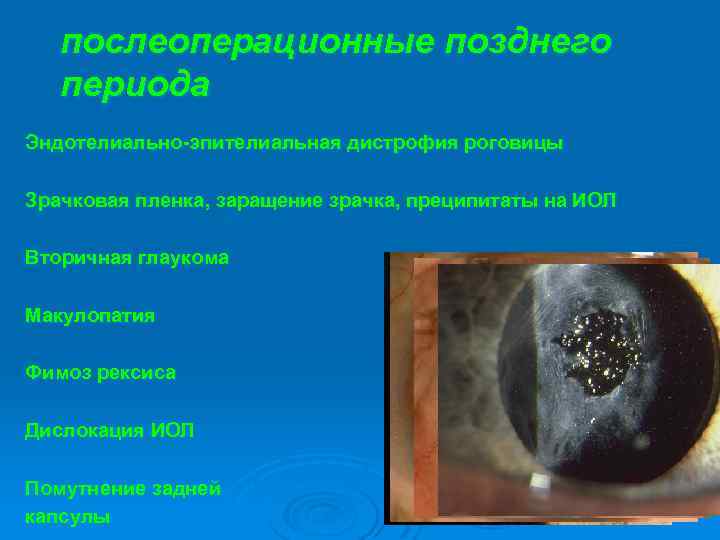 послеоперационные позднего периода

Эндотелиально-эпителиальная дистрофия роговицы

Зрачковая пленка, заращение зрачка, преципитаты на ИОЛ

Вторичная глаукома

Макулопатия

Фимоз рексиса

Дислокация ИОЛ

Помутнение задней капсулы